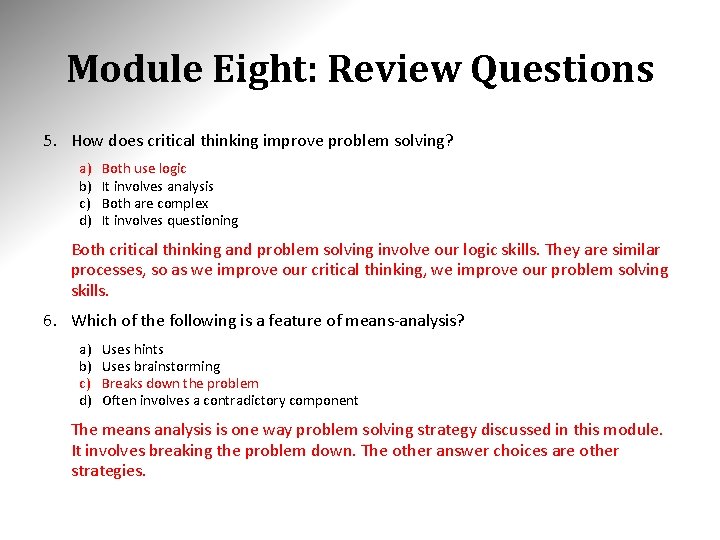 Module Eight: Review Questions

5. How does critical thinking improve problem solving?

a) Both use logic
b) It involves analysis
c) Both are complex
d) It involves questioning

Both critical thinking and problem solving involve our logic skills. They are similar processes, so as we improve our critical thinking, we improve our problem solving skills.

6. Which of the following is a feature of means-analysis?

a) Uses hints
b) Uses brainstorming
c) Breaks down the problem
d) Often involves a contradictory component

The means analysis is one way problem solving strategy discussed in this module. It involves breaking the problem down. The other answer choices are other strategies.